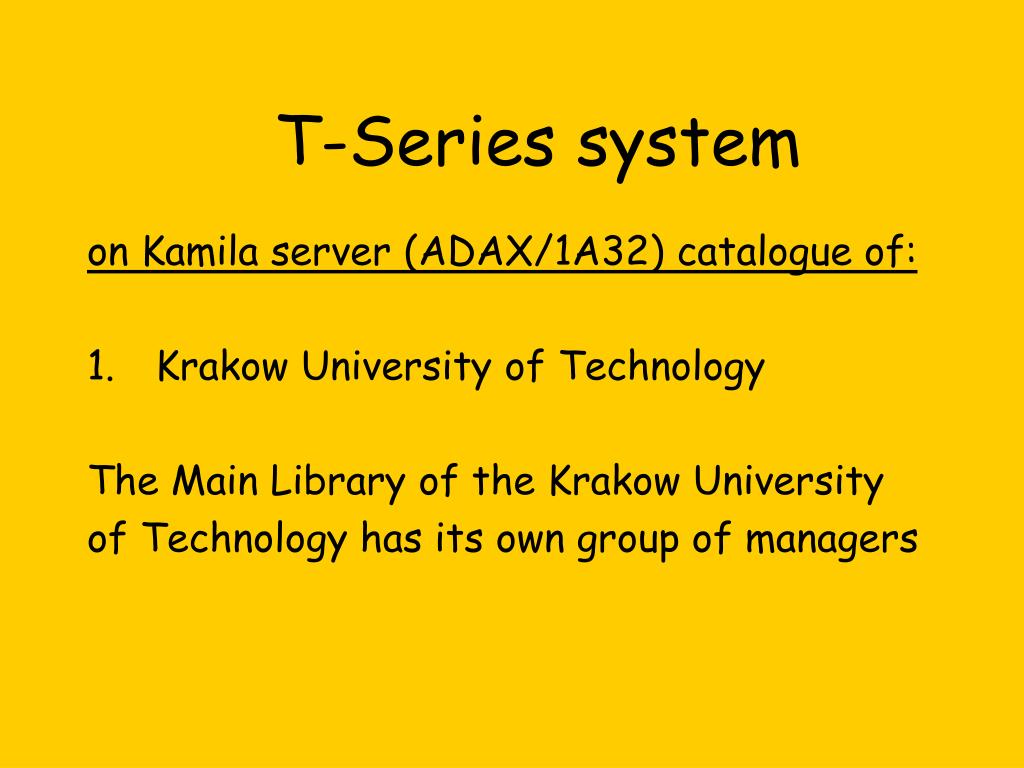 T-Series system

on Kamila server (ADAX/1A32) catalogue of:

1. Krakow University of Technology

The Main Library of the Krakow University of Technology has its own group of managers